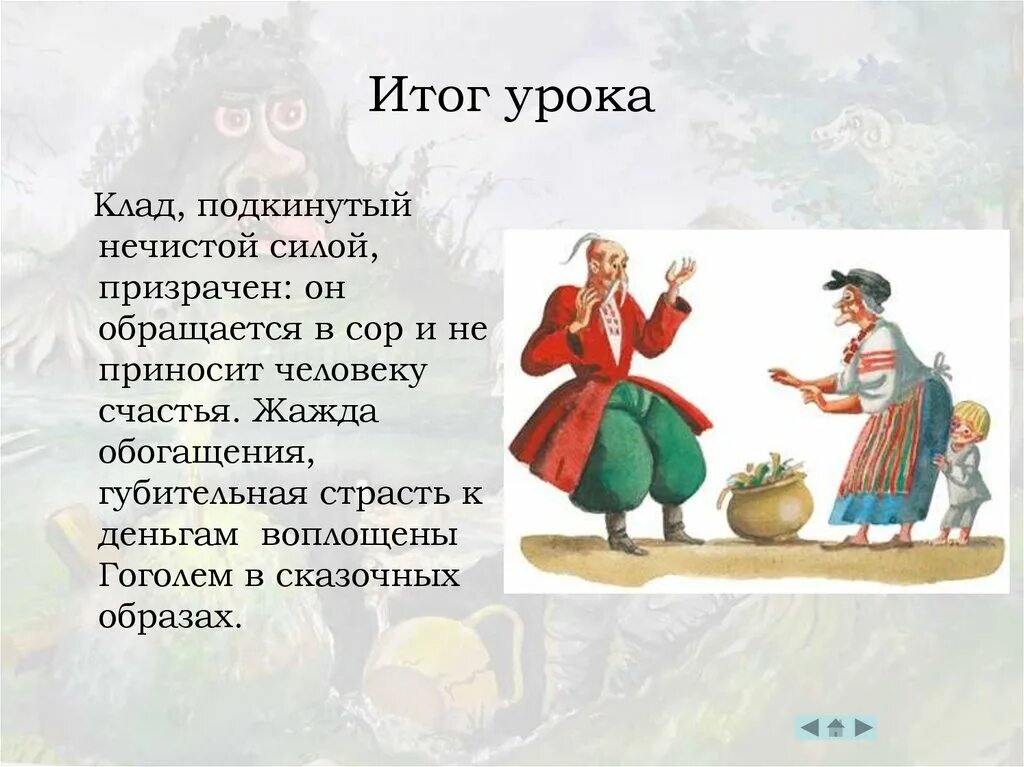 Итог урока

Клад, подкинутый нечистой силой, призрачен: он обращается в сор и не приносит человеку счастья. Жажда обогащения, губительная страсть к деньгам воплощены Гоголем в сказочных образах.